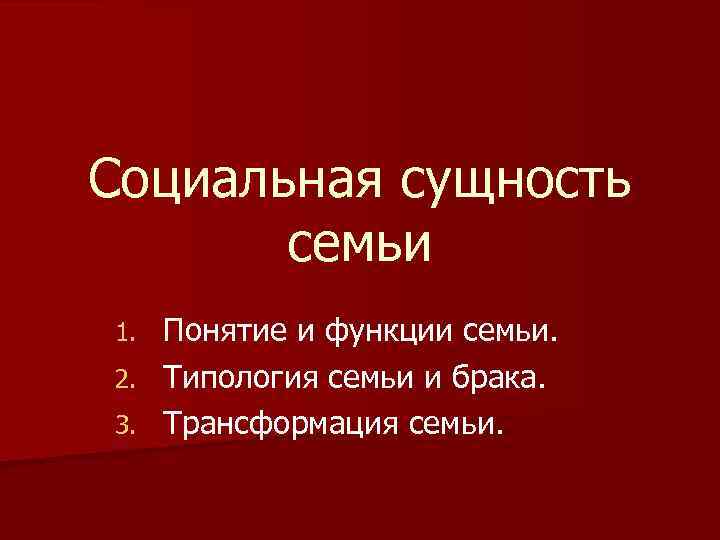 Социальная сущность семьи

1. Понятие и функции семьи.
2. Типология семьи и брака.
3. Трансформация семьи.